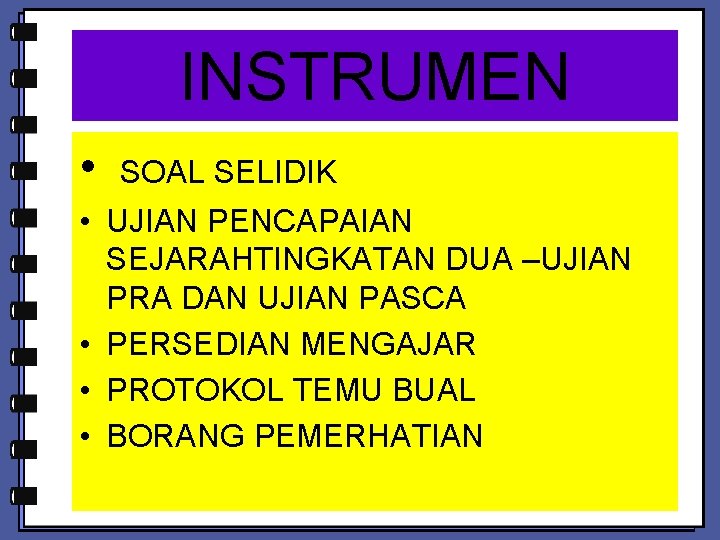 INSTRUMEN

• SOAL SELIDIK
• UJIAN PENCAPAIAN SEJARAHTINGKATAN DUA –UJIAN PRA DAN UJIAN PASCA
• PERSEDIAN MENGAJAR
• PROTOKOL TEMU BUAL
• BORANG PEMERHATIAN